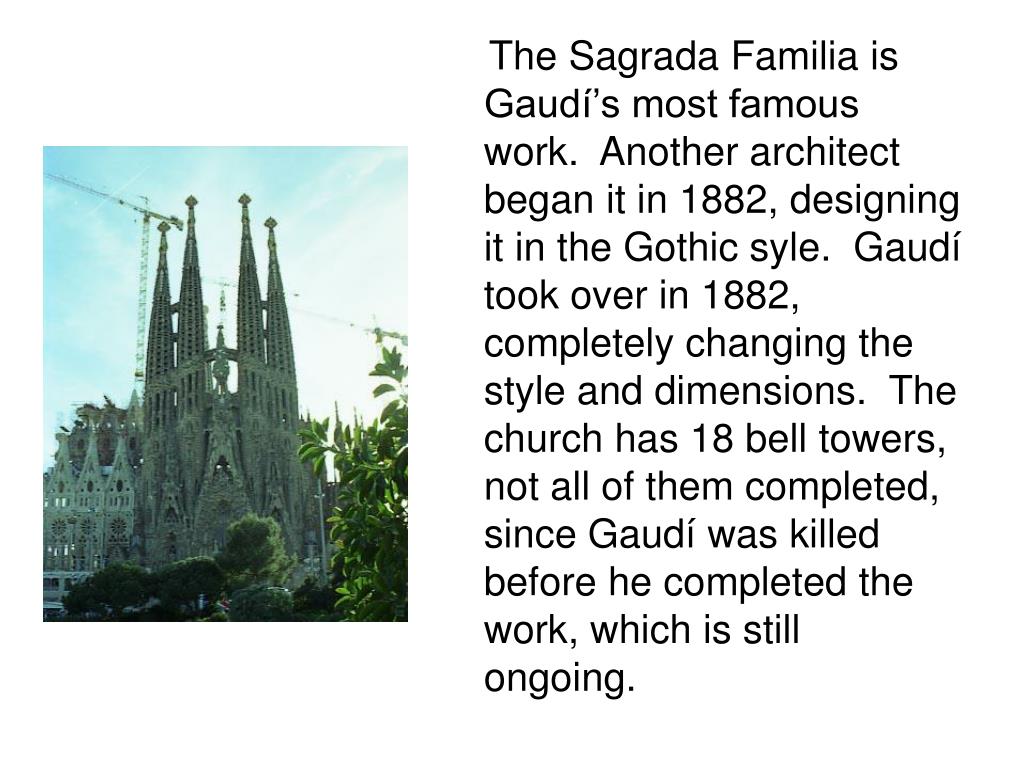 The Sagrada Familia is Gaudí’s most famous work. Another architect began it in 1882, designing it in the Gothic syle. Gaudí took over in 1882, completely changing the style and dimensions. The church has 18 bell towers, not all of them completed, since Gaudí was killed before he completed the work, which is still ongoing.